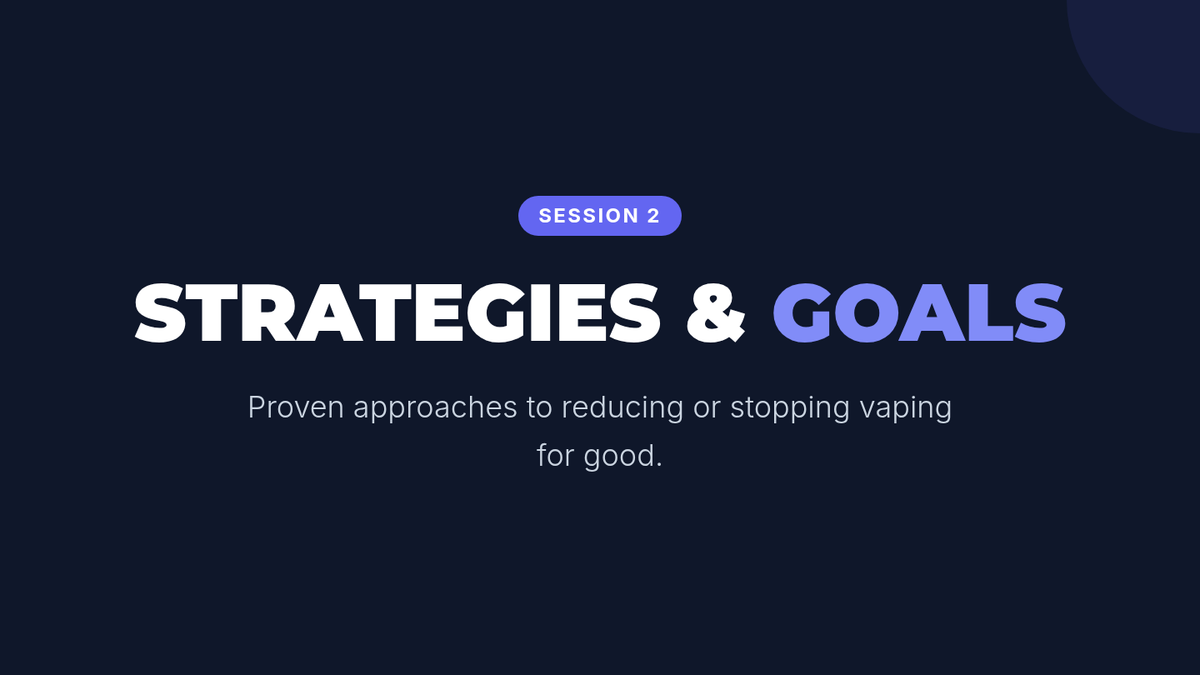 SESSION 2

STRATEGIES & GOALS

Proven approaches to reducing or stopping vaping for good.